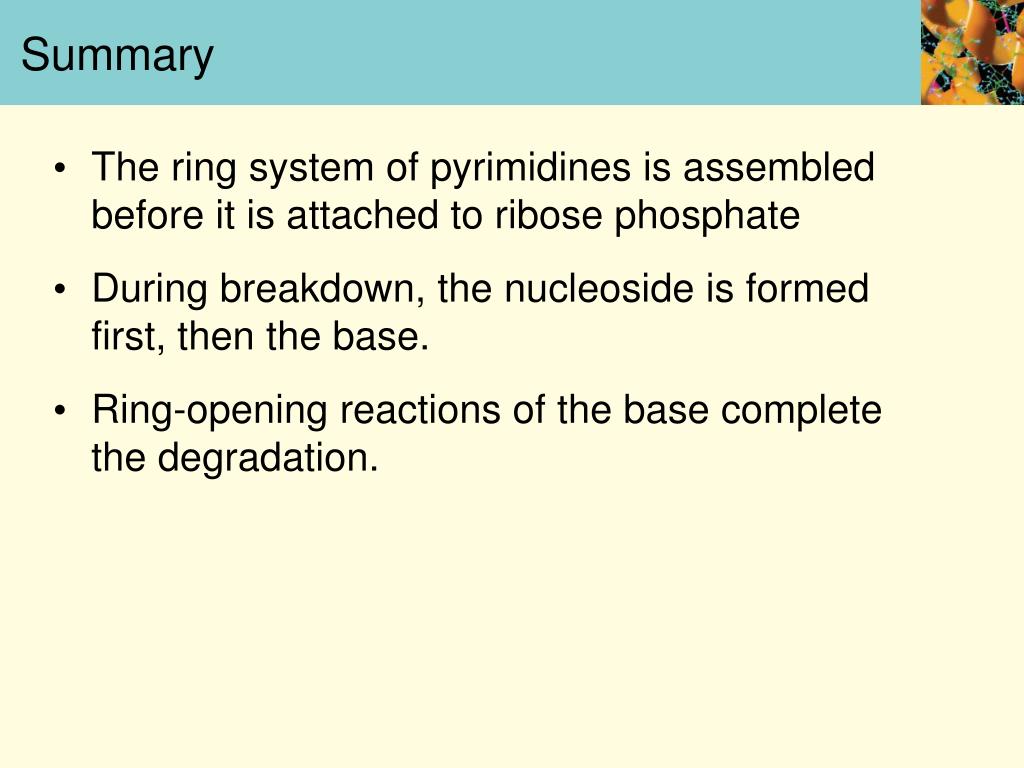 Summary

• The ring system of pyrimidines is assembled before it is attached to ribose phosphate

• During breakdown, the nucleoside is formed first, then the base.

• Ring-opening reactions of the base complete the degradation.